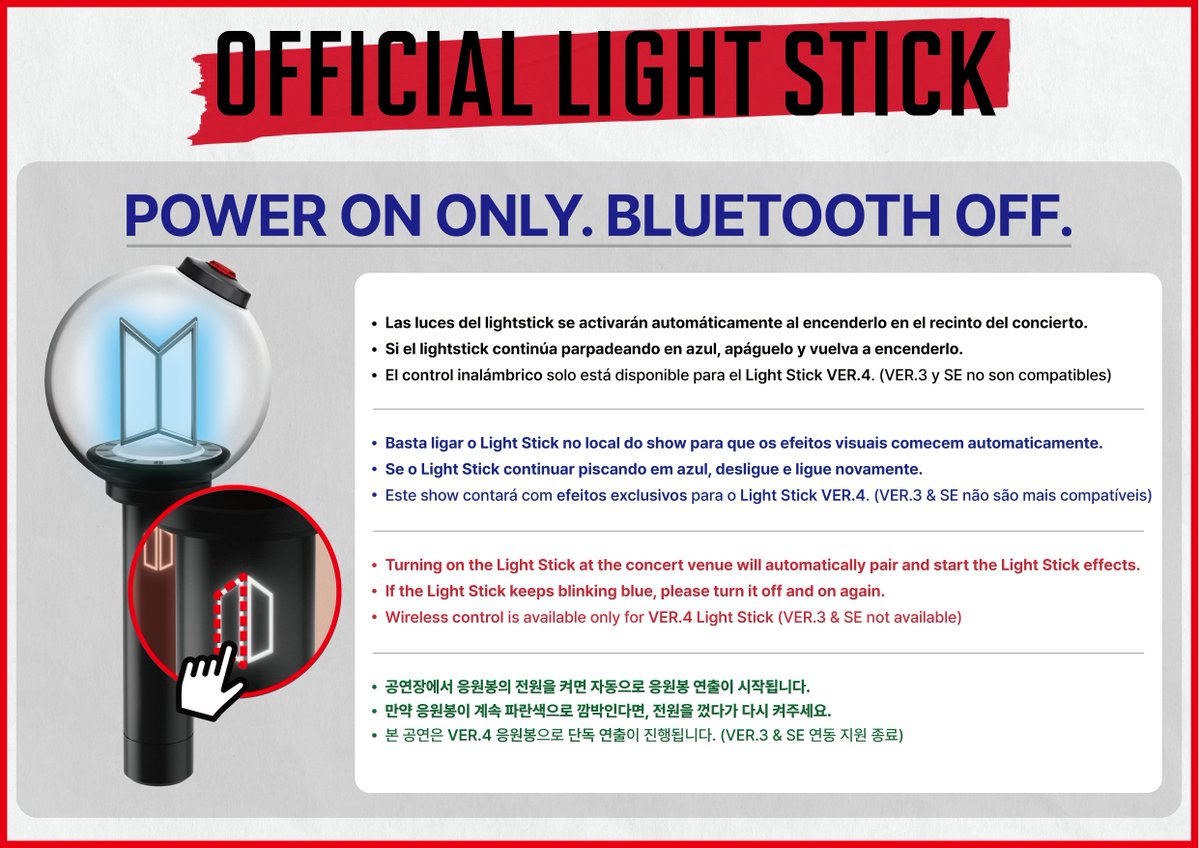 OFFICIAL LIGHT STICK

POWER ON ONLY. BLUETOOTH OFF.

• Las luces del lightstick se activarán automáticamente al encenderlo en el recinto del concierto.
• Si el lightstick continúa parpadeando en azul, apáguelo y vuelva a encenderlo.
• El control inalámbrico solo está disponible para el Light Stick VER.4. (VER.3 y SE no son compatibles)

• Basta ligar o Light Stick no local do show para que os efeitos visuais comecem automaticamente.
• Se o Light Stick continuar piscando em azul, desligue e ligue novamente.
• Este show contará com efeitos exclusivos para o Light Stick VER.4. (VER.3 & SE não são mais compatíveis)

• Turning on the Light Stick at the concert venue will automatically pair and start the Light Stick effects.
• If the Light Stick keeps blinking blue, please turn it off and on again.
• Wireless control is available only for VER.4 Light Stick (VER.3 & SE not available)

• 공연장에서 응원봉의 전원을 켜면 자동으로 응원봉 연출이 시작됩니다.
• 만약 응원봉이 계속 파란색으로 깜박인다면, 전원을 껐다가 다시 켜주세요.
• 본 공연은 VER.4 응원봉으로 단독 연출이 진행됩니다. (VER.3 & SE 연동 지원 종료)